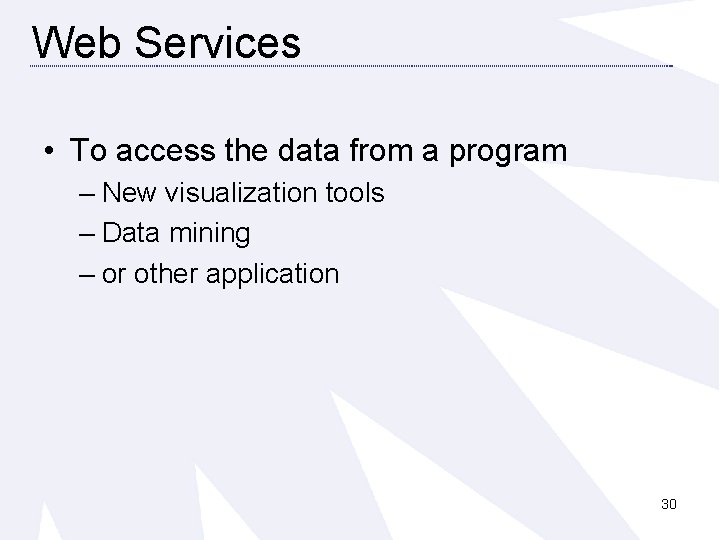 Web Services

• To access the data from a program
– New visualization tools
– Data mining
– or other application

30